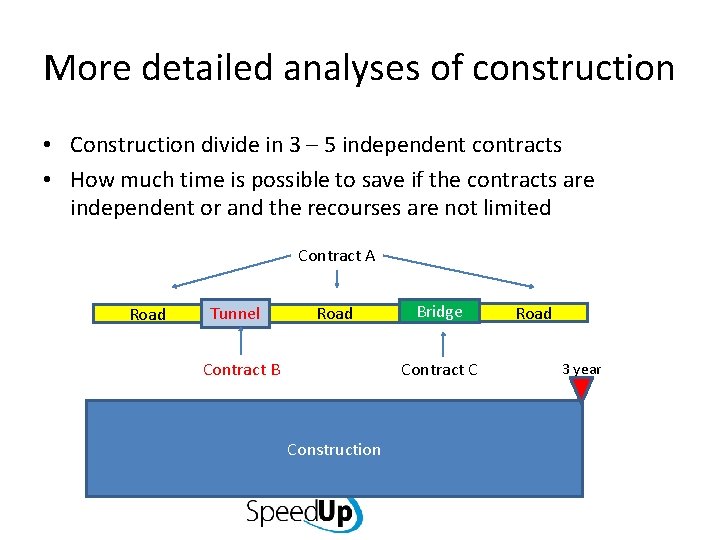 More detailed analyses of construction

• Construction divide in 3 – 5 independent contracts
• How much time is possible to save if the contracts are independent or and the recourses are not limited

Contract A

Road Tunnel Road Bridge Road

Contract B Contract C 3 year

Construction

SpeedUp